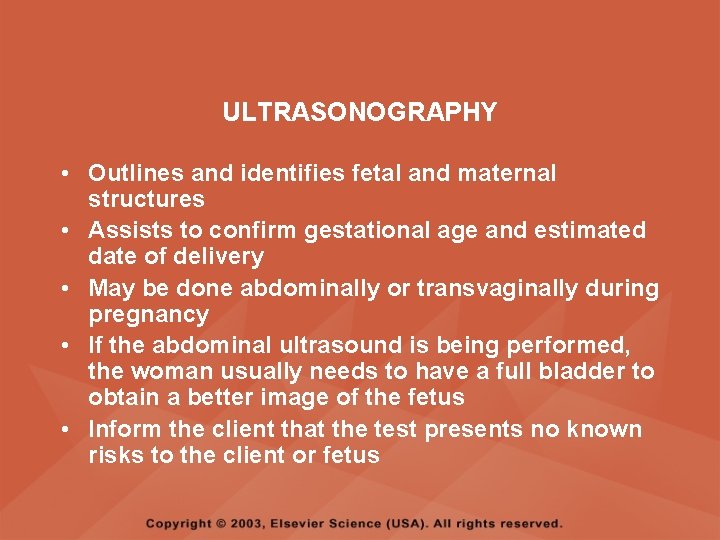 ULTRASONOGRAPHY

• Outlines and identifies fetal and maternal structures
• Assists to confirm gestational age and estimated date of delivery
• May be done abdominally or transvaginally during pregnancy
• If the abdominal ultrasound is being performed, the woman usually needs to have a full bladder to obtain a better image of the fetus
• Inform the client that the test presents no known risks to the client or fetus

Copyright © 2003, Elsevier Science (USA). All rights reserved.